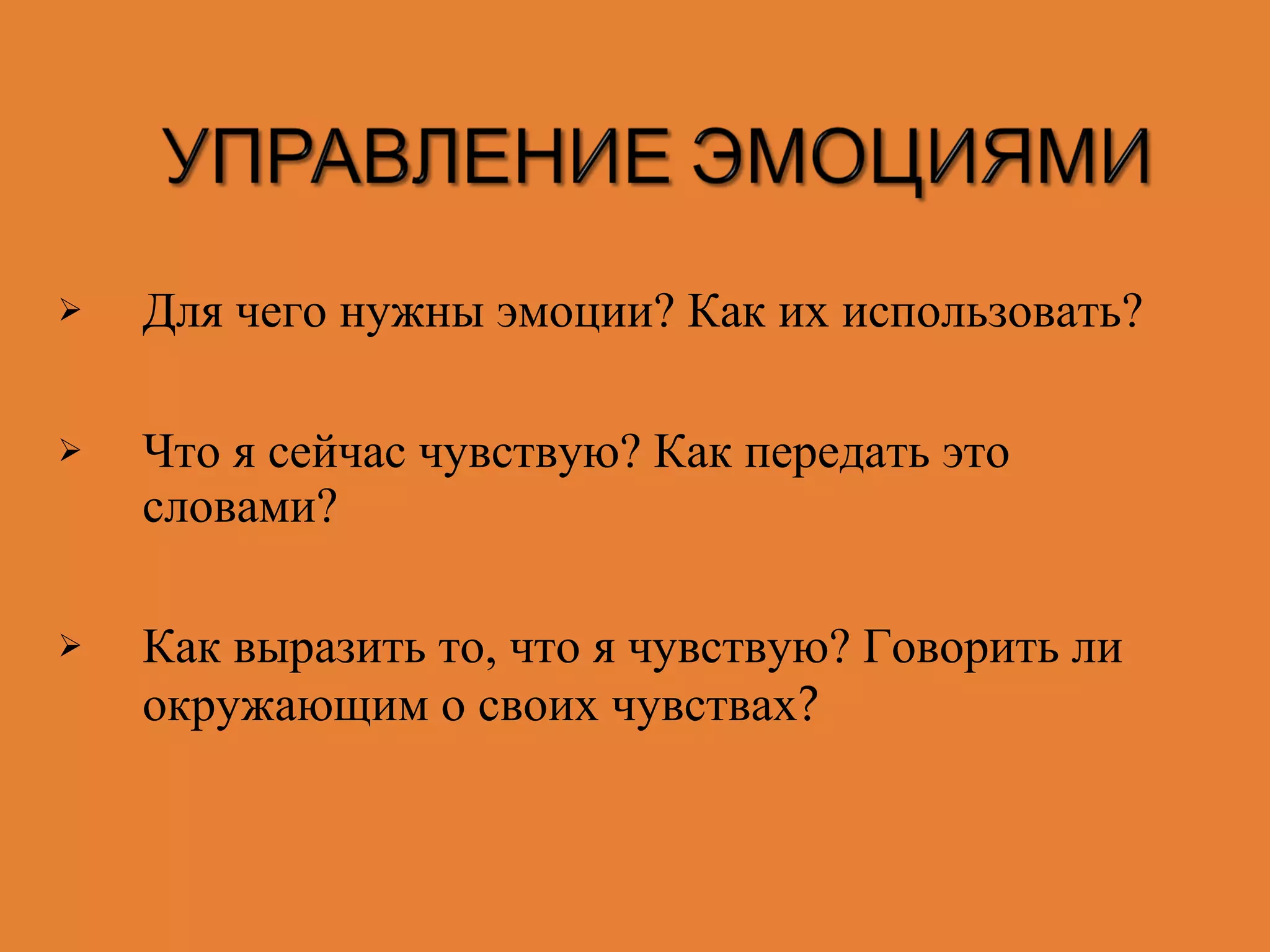 УПРАВЛЕНИЕ ЭМОЦИЯМИ

➢ Для чего нужны эмоции? Как их использовать?

➢ Что я сейчас чувствую? Как передать это словами?

➢ Как выразить то, что я чувствую? Говорить ли окружающим о своих чувствах?